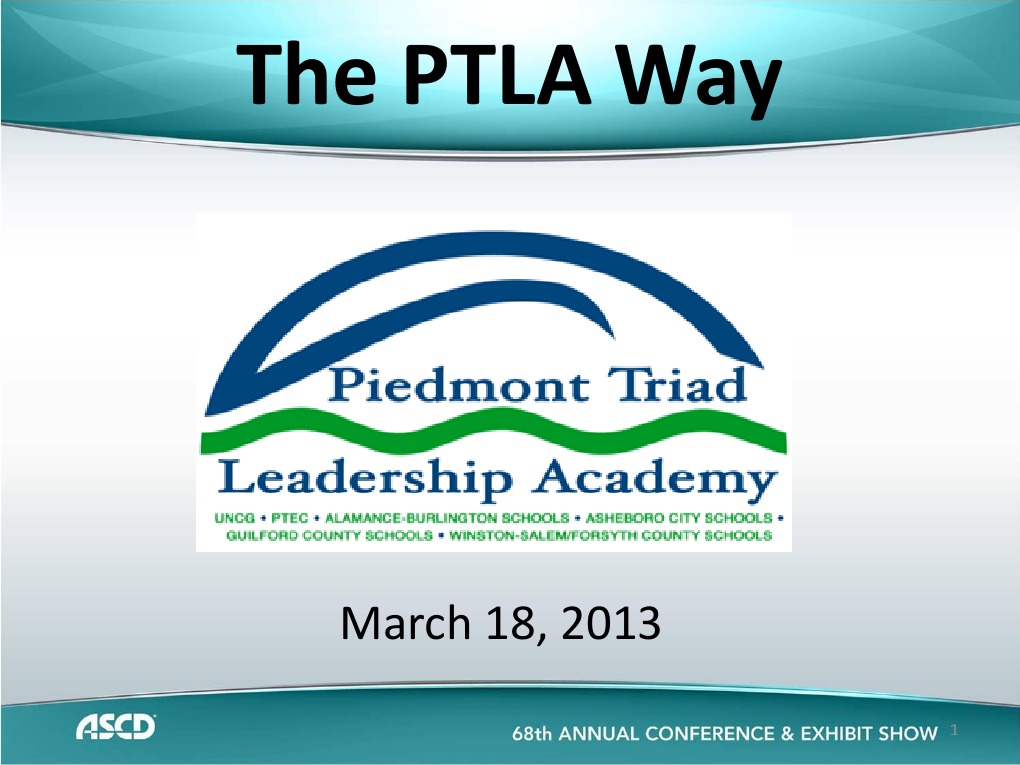 The PTLA Way

Piedmont Triad
Leadership Academy
UNCG • PTEC • ALAMANCE-BURLINGTON SCHOOLS • ASHEBORO CITY SCHOOLS • GUILFORD COUNTY SCHOOLS • WINSTON-SALEM/FORSYTH COUNTY SCHOOLS

March 18, 2013

ASCD

68th ANNUAL CONFERENCE & EXHIBIT SHOW 1